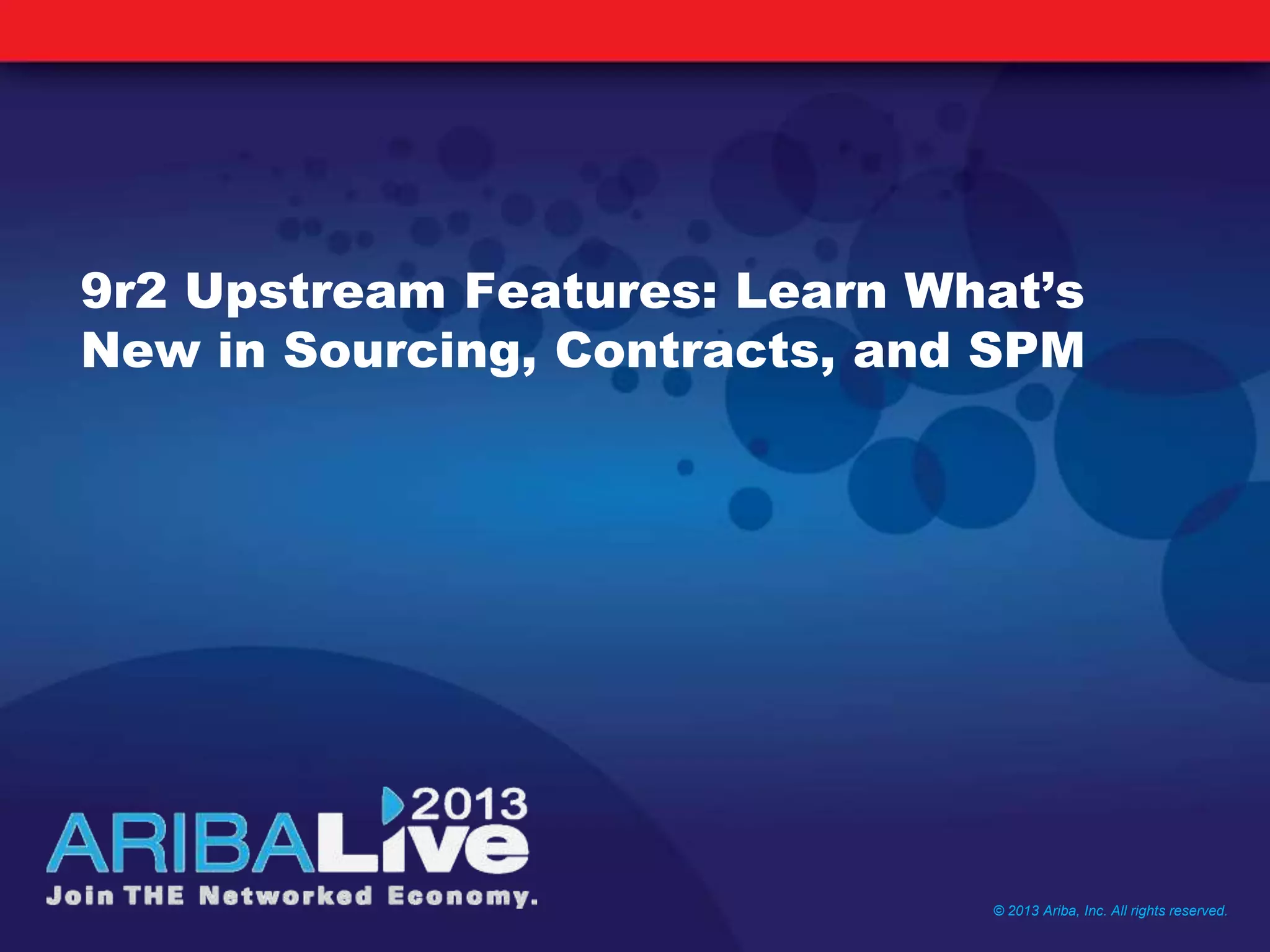 9r2 Upstream Features: Learn What's New in Sourcing, Contracts, and SPM

2013
ARIBALive
Join THE Networked Economy.

© 2013 Ariba, Inc. All rights reserved.